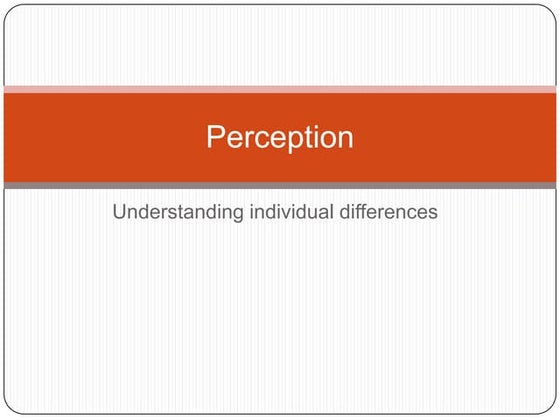 Perception

Understanding individual differences